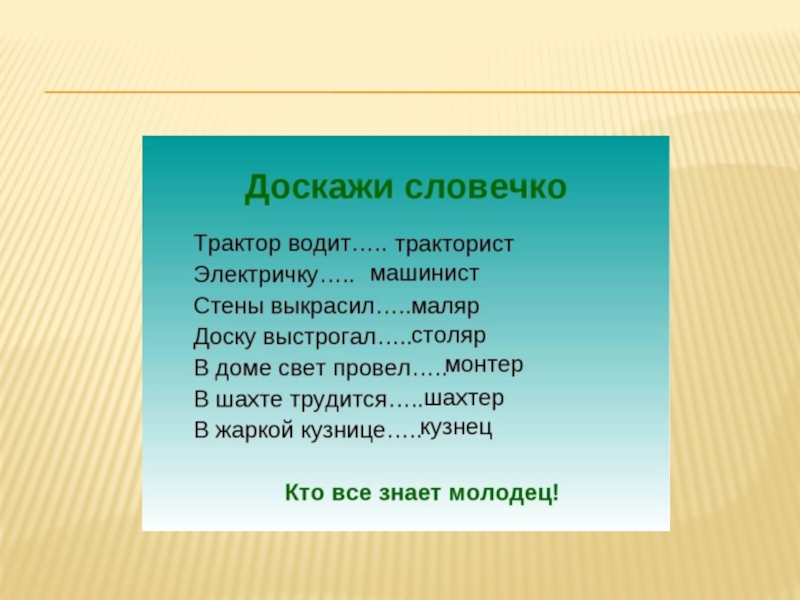 Доскажи словечко

Трактор водит….. тракторист
Электричку….. машинист
Стены выкрасил…..маляр
Доску выстрогал…..столяр
В доме свет провел…..монтер
В шахте трудится…..шахтер
В жаркой кузнице…..кузнец

Кто все знает молодец!